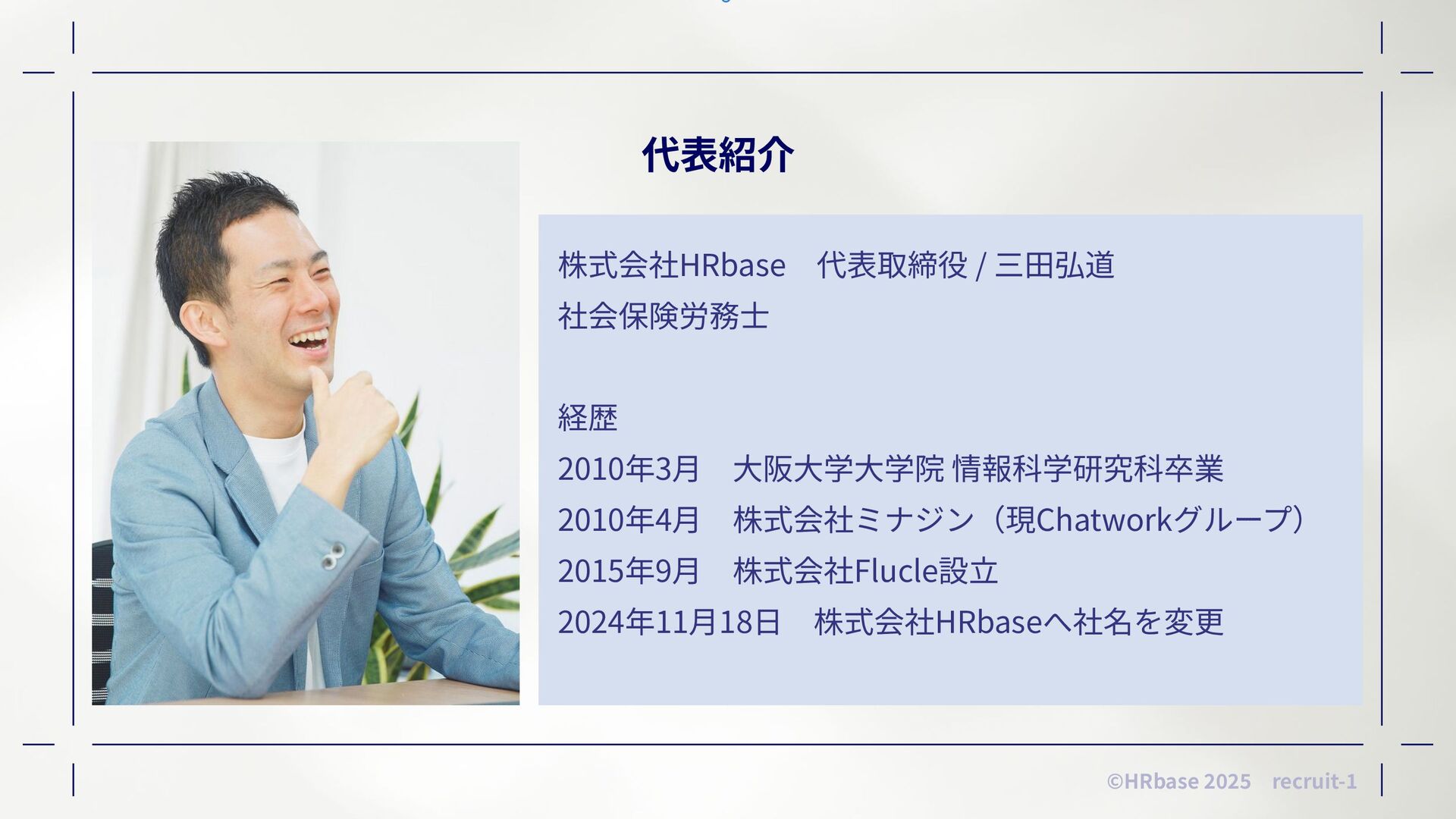 代表紹介

株式会社HRbase　代表取締役 / 三田弘道
社会保険労務士

経歴
2010年3月　大阪大学大学院 情報科学研究科卒業
2010年4月　株式会社ミナジン（現Chatworkグループ）
2015年9月　株式会社Flucle設立
2024年11月18日　株式会社HRbaseへ社名を変更

©HRbase 2025　recruit-1